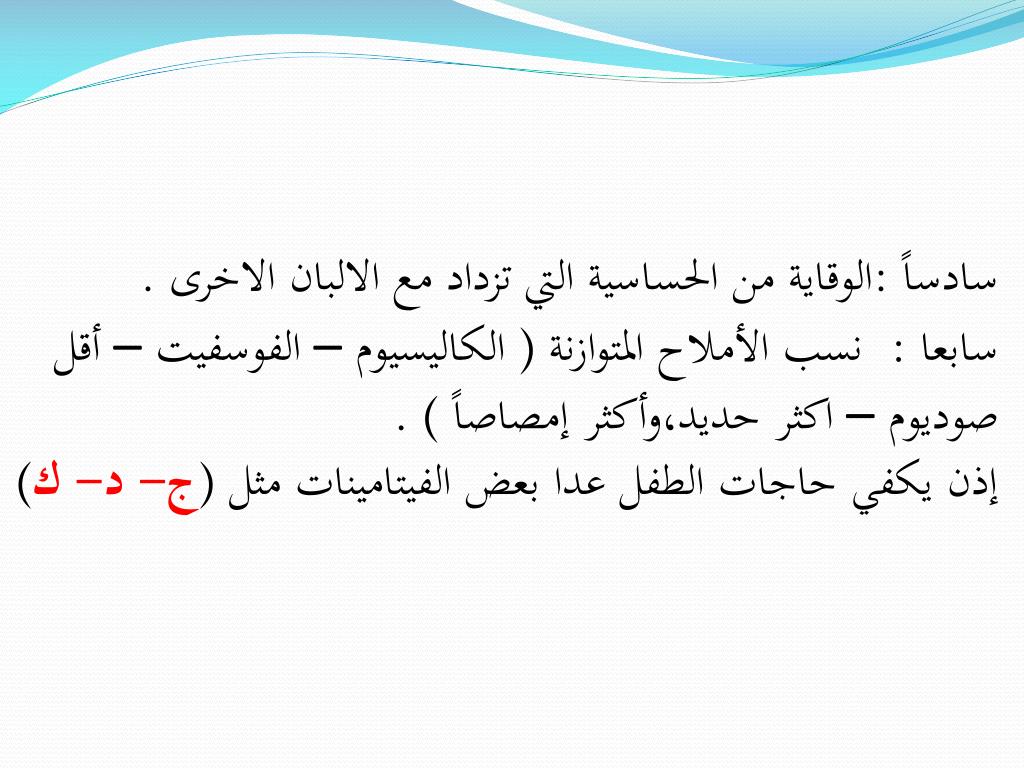 سادساً :الوقاية من الحساسية التي تزداد مع الالبان الاخرى .
سابعا : نسب الأملاح المتوازنة ( الكاليسيوم – الفوسفيت – أقل صوديوم – اكثر حديد،وأكثر إمصاصاً ) .
إذن يكفي حاجات الطفل عدا بعض الفيتامينات مثل (ج– د– ك)